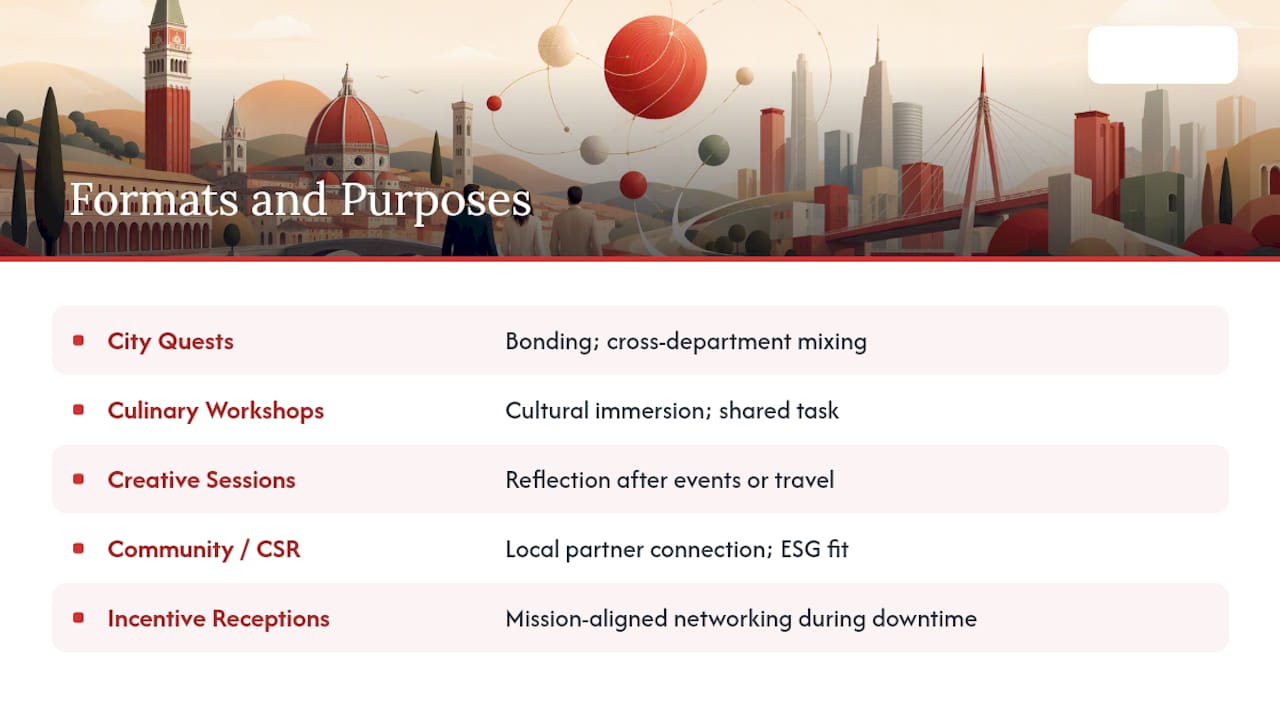 Formats and Purposes

| | |
|---|---|
| City Quests | Bonding; cross-department mixing |
| Culinary Workshops | Cultural immersion; shared task |
| Creative Sessions | Reflection after events or travel |
| Community / CSR | Local partner connection; ESG fit |
| Incentive Receptions | Mission-aligned networking during downtime |